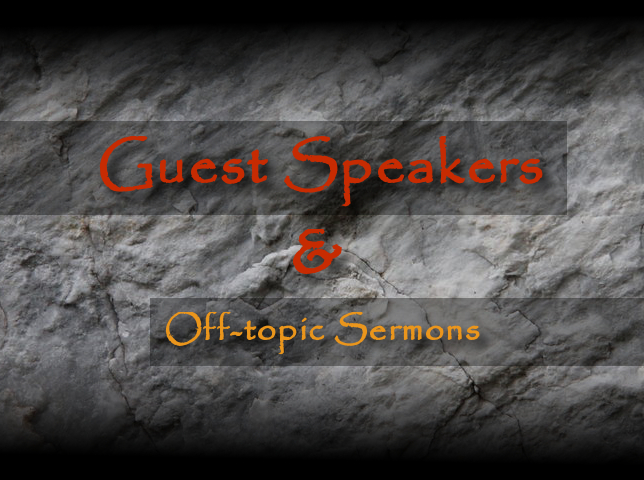 Guest Speakers

&

Off-topic Sermons